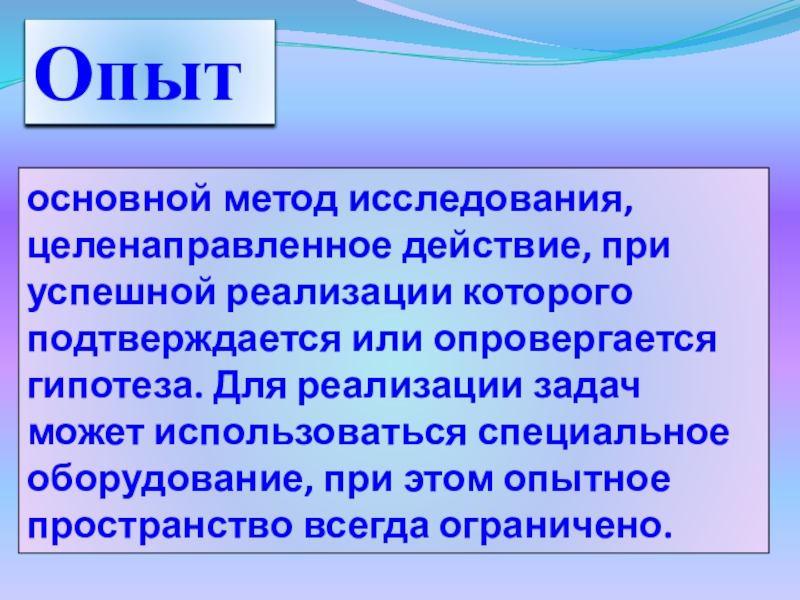 Опыт

основной метод исследования, целенаправленное действие, при успешной реализации которого подтверждается или опровергается гипотеза. Для реализации задач может использоваться специальное оборудование, при этом опытное пространство всегда ограничено.